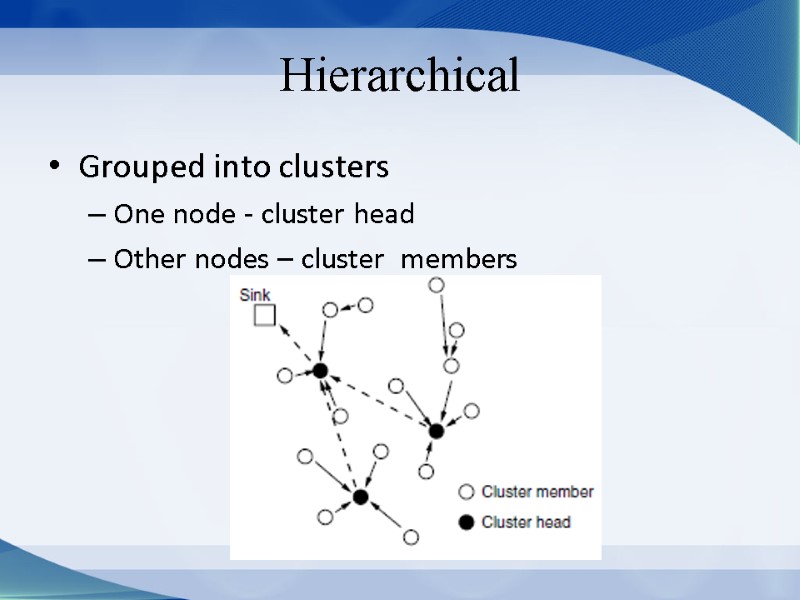 Hierarchical

• Grouped into clusters
– One node - cluster head
– Other nodes – cluster members

Sink

Cluster member
Cluster head